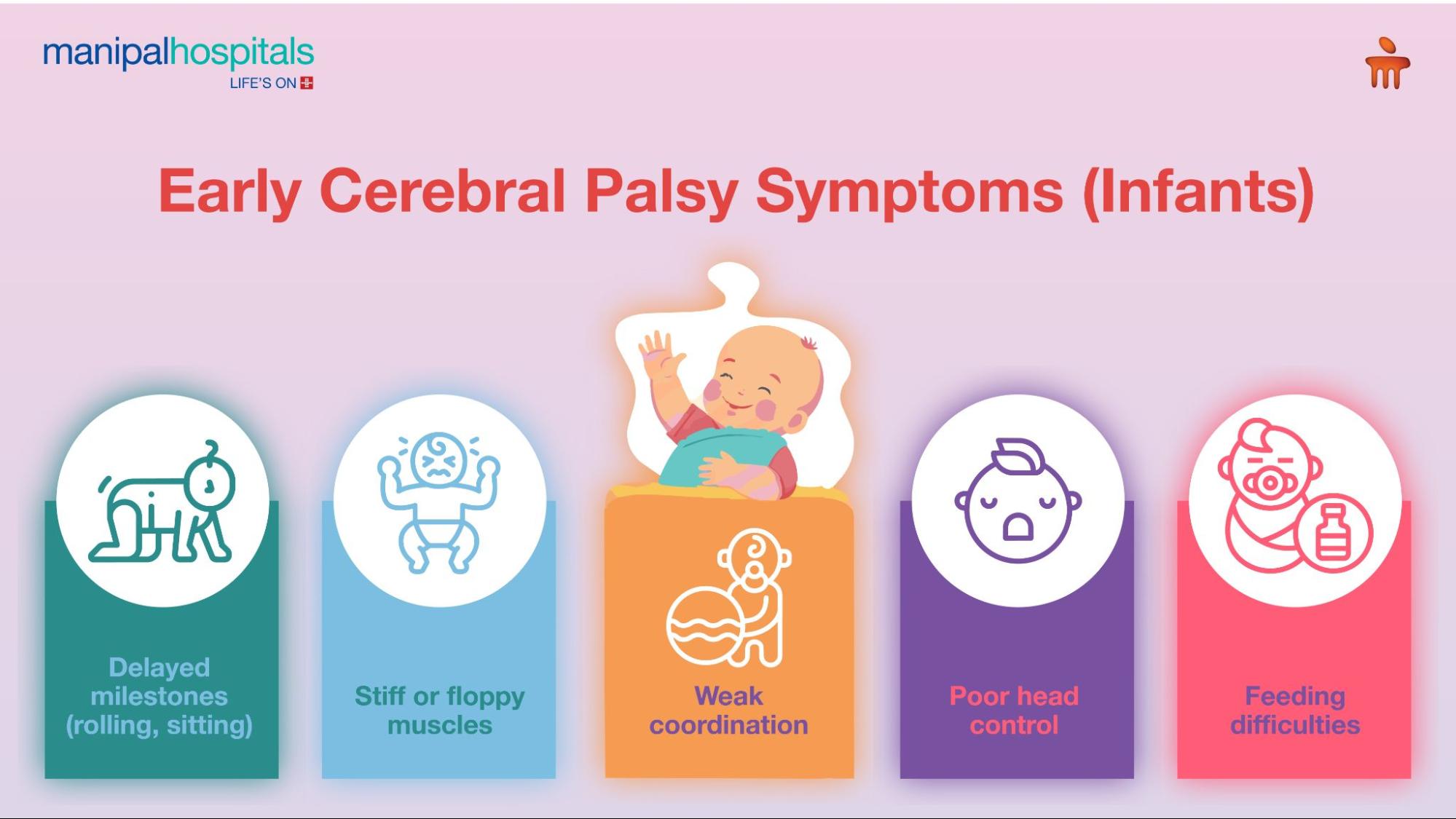 manipalhospitals
LIFE'S ON

Early Cerebral Palsy Symptoms (Infants)

Delayed milestones (rolling, sitting)

Stiff or floppy muscles

Weak coordination

Poor head control

Feeding difficulties